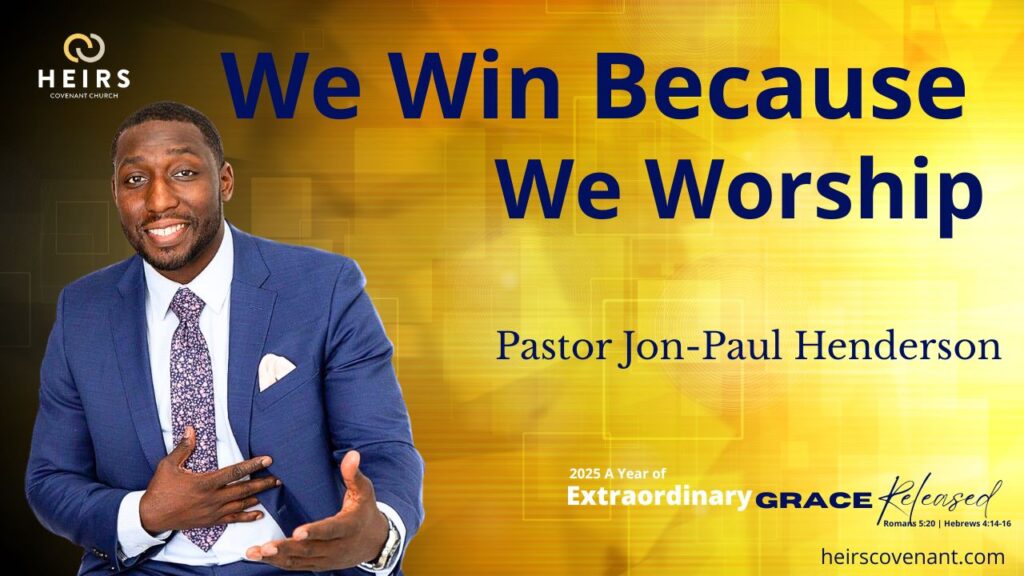 HEIRS
COVENANT CHURCH

We Win Because We Worship

Pastor Jon-Paul Henderson

2025 A Year of
Extraordinary GRACE Released
Romans 5:20 | Hebrews 4:14-16

heirscovenant.com